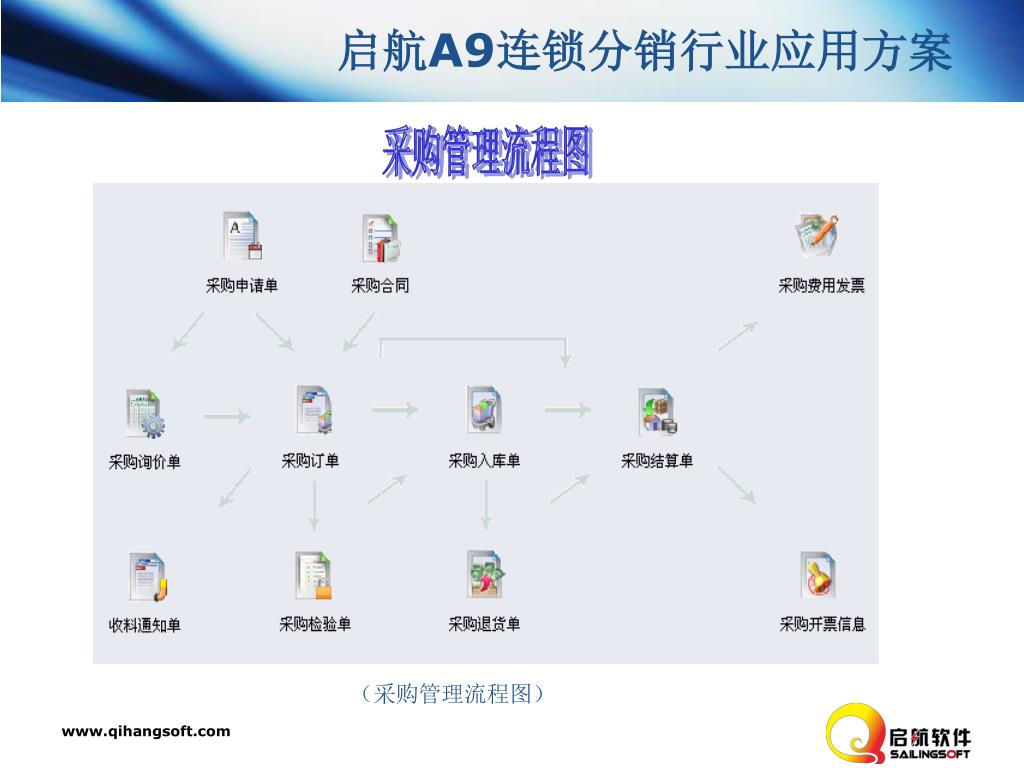 启航A9连锁分销行业应用方案

采购管理流程图

采购申请单
采购合同
采购费用发票
采购询价单
采购订单
采购入库单
采购结算单
收料通知单
采购检验单
采购退货单
采购开票信息

（采购管理流程图）

www.qihangsoft.com

启航软件
SAILINGSOFT